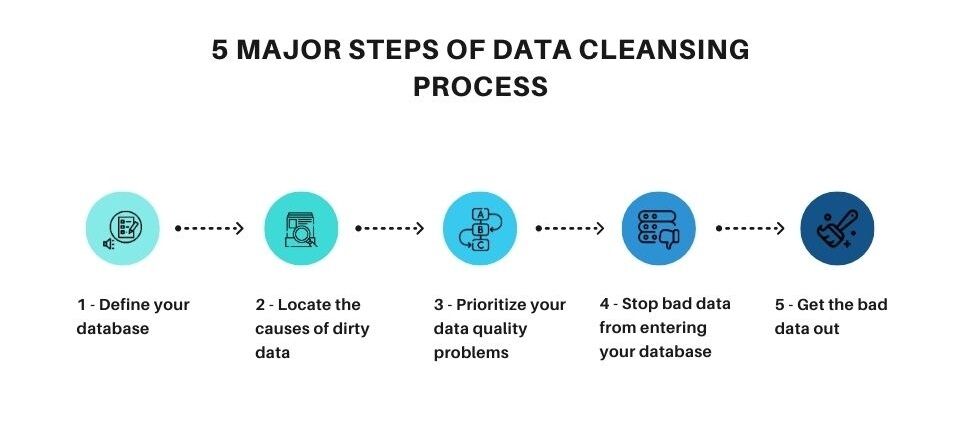 5 MAJOR STEPS OF DATA CLEANSING PROCESS

A
B
C

1 - Define your database

2 - Locate the causes of dirty data

3 - Prioritize your data quality problems

4 - Stop bad data from entering your database

5 - Get the bad data out